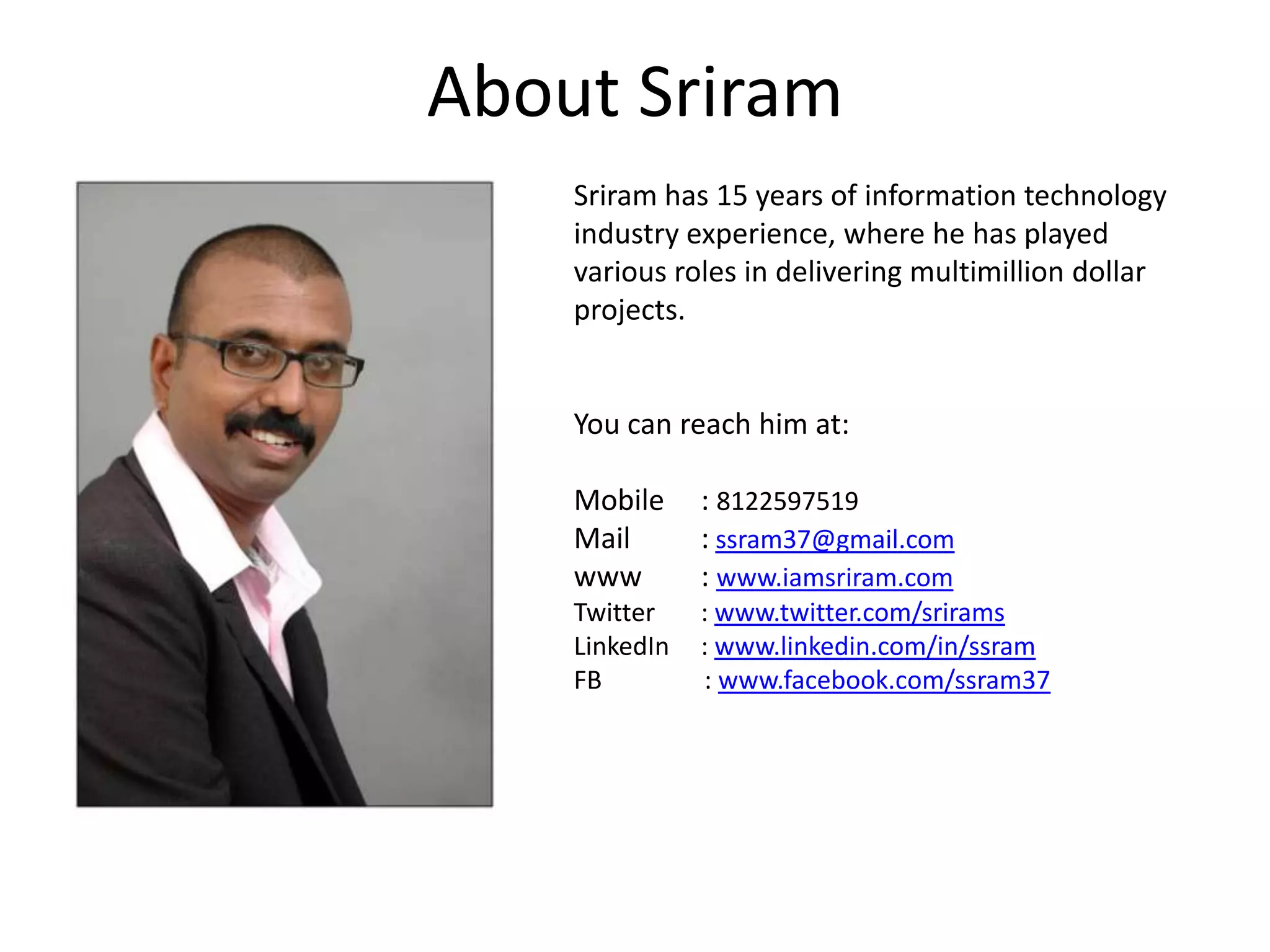 About Sriram

Sriram has 15 years of information technology industry experience, where he has played various roles in delivering multimillion dollar projects.

You can reach him at:

Mobile : 8122597519
Mail : ssram37@gmail.com
www : www.iamsriram.com
Twitter : www.twitter.com/srirams
LinkedIn : www.linkedin.com/in/ssram
FB : www.facebook.com/ssram37